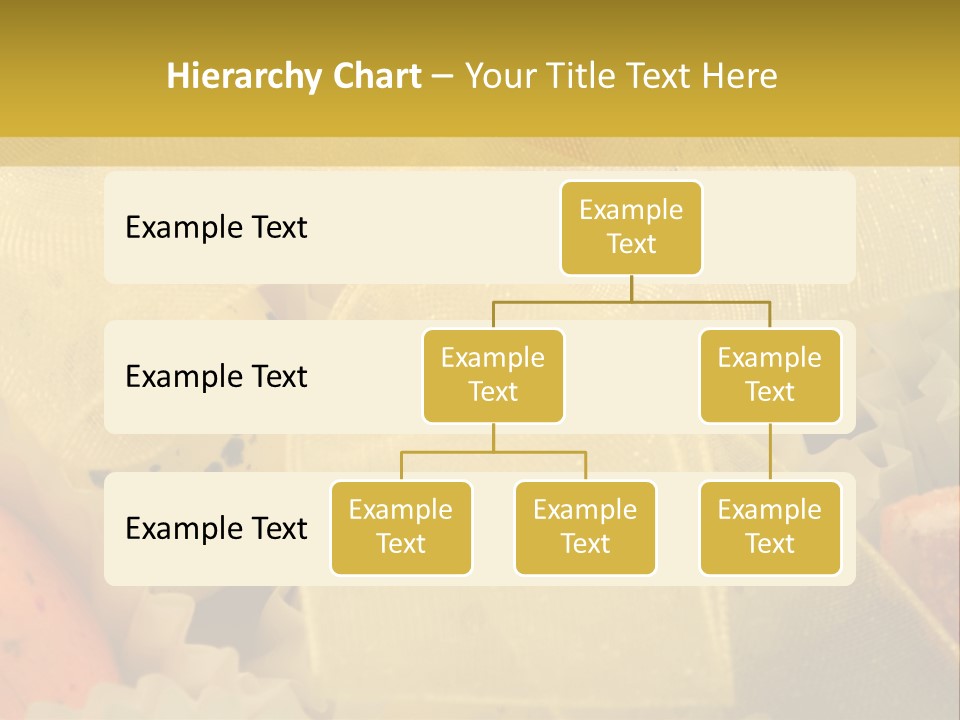 Hierarchy Chart – Your Title Text Here

Example Text

Example Text

Example Text

Example Text

Example Text

Example Text

Example Text

Example Text

Example Text